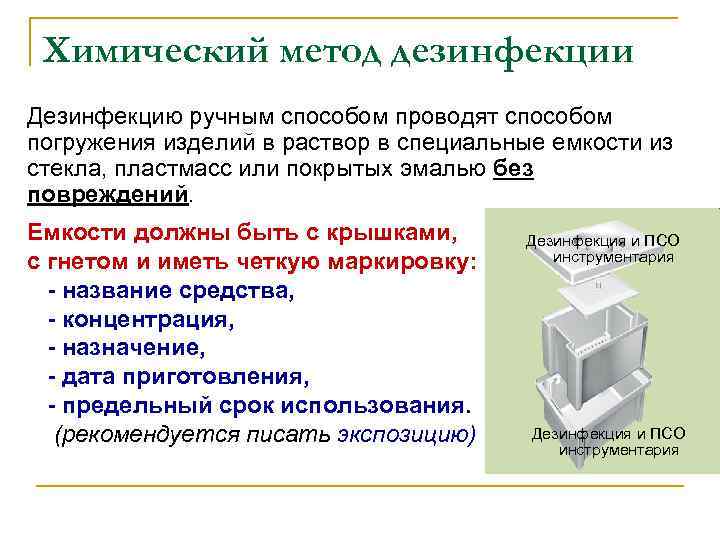 Химический метод дезинфекции

Дезинфекцию ручным способом проводят способом погружения изделий в раствор в специальные емкости из стекла, пластмасс или покрытых эмалью без повреждений.

Емкости должны быть с крышками, с гнетом и иметь четкую маркировку:
- название средства,
- концентрация,
- назначение,
- дата приготовления,
- предельный срок использования.
(рекомендуется писать экспозицию)

Дезинфекция и ПСО инструментария

Дезинфекция и ПСО инструментария